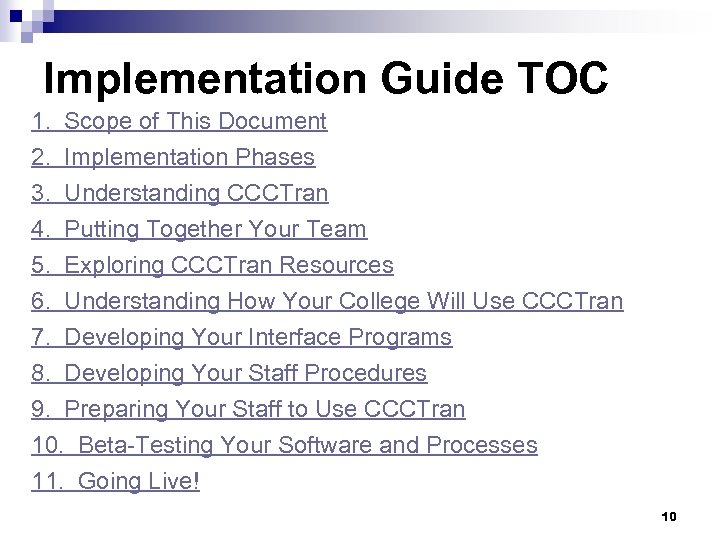 Implementation Guide TOC

1. Scope of This Document
2. Implementation Phases
3. Understanding CCCTran
4. Putting Together Your Team
5. Exploring CCCTran Resources
6. Understanding How Your College Will Use CCCTran
7. Developing Your Interface Programs
8. Developing Your Staff Procedures
9. Preparing Your Staff to Use CCCTran
10. Beta-Testing Your Software and Processes
11. Going Live!

10